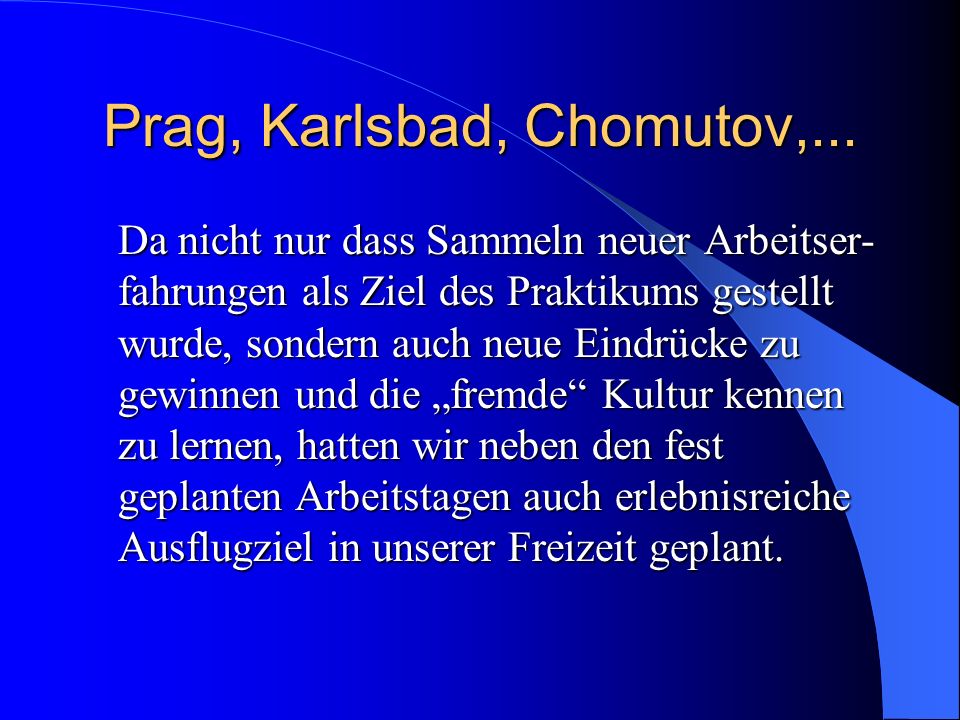 Prag, Karlsbad, Chomutov,...

Da nicht nur dass Sammeln neuer Arbeitserfahrungen als Ziel des Praktikums gestellt wurde, sondern auch neue Eindrücke zu gewinnen und die „fremde“ Kultur kennen zu lernen, hatten wir neben den fest geplanten Arbeitstagen auch erlebnisreiche Ausflugziel in unserer Freizeit geplant.